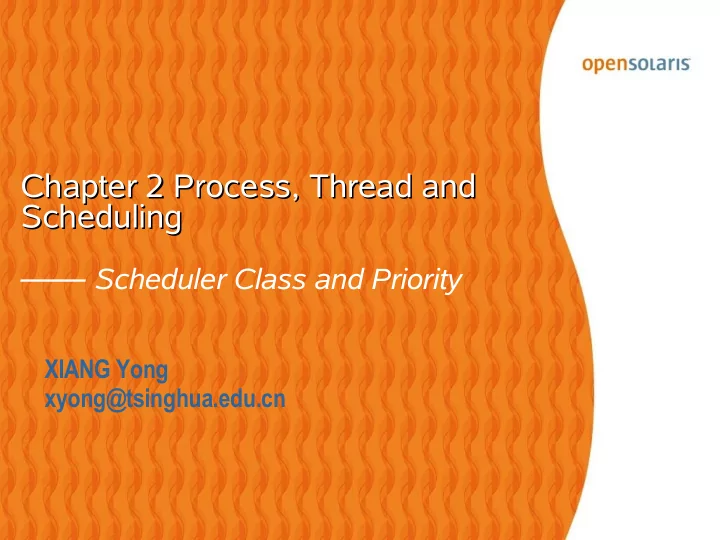 opensolaris

Chapter 2 Process, Thread and Scheduling

—— Scheduler Class and Priority

XIANG Yong
xyong@tsinghua.edu.cn